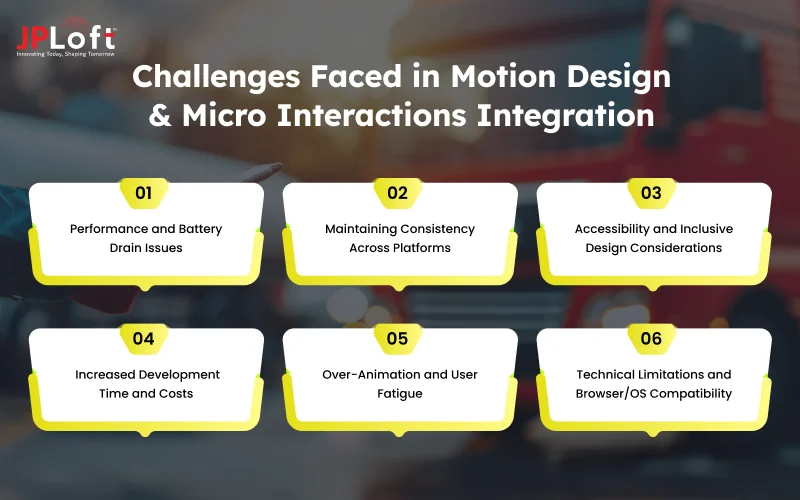 JPLoft
Innovating Today, Shaping Tomorrow

Challenges Faced in Motion Design & Micro Interactions Integration

01
Performance and Battery Drain Issues

02
Maintaining Consistency Across Platforms

03
Accessibility and Inclusive Design Considerations

04
Increased Development Time and Costs

05
Over-Animation and User Fatigue

06
Technical Limitations and Browser/OS Compatibility